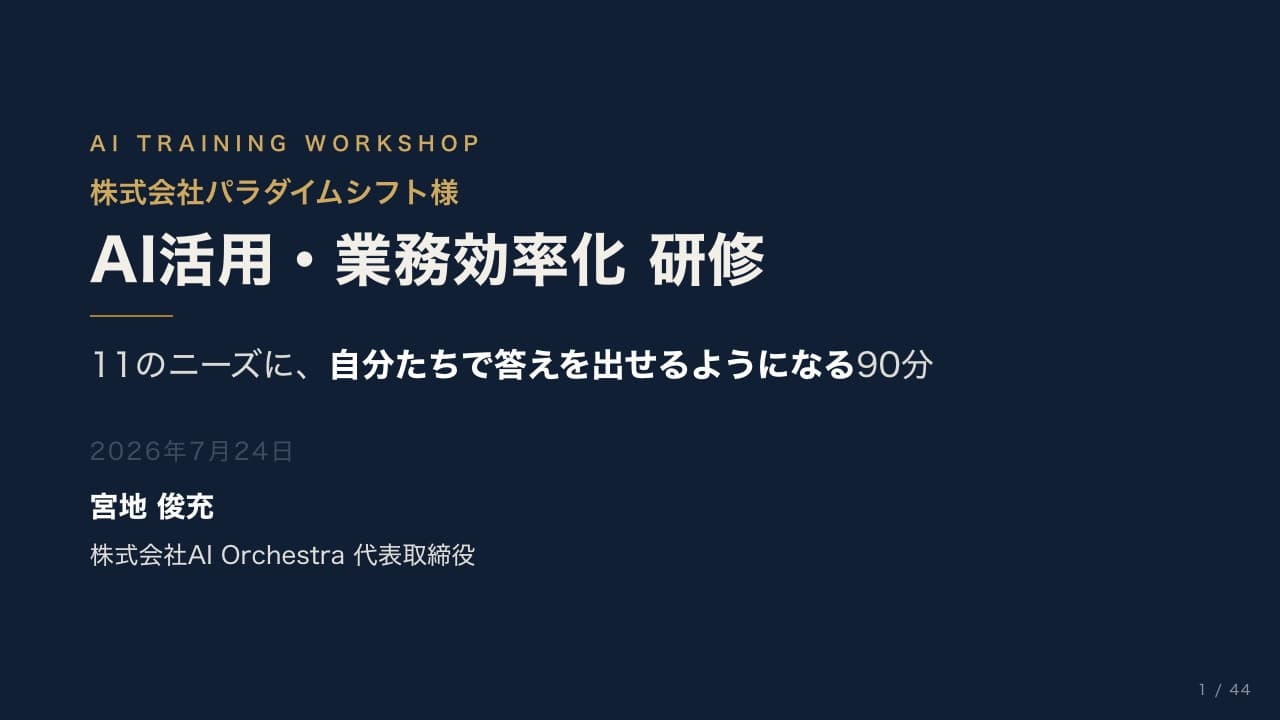 AI TRAINING WORKSHOP

株式会社パラダイムシフト様

AI活用・業務効率化 研修

11のニーズに、自分たちで答えを出せるようになる90分

2026年7月24日

宮地 俊充

株式会社AI Orchestra 代表取締役

1 / 44